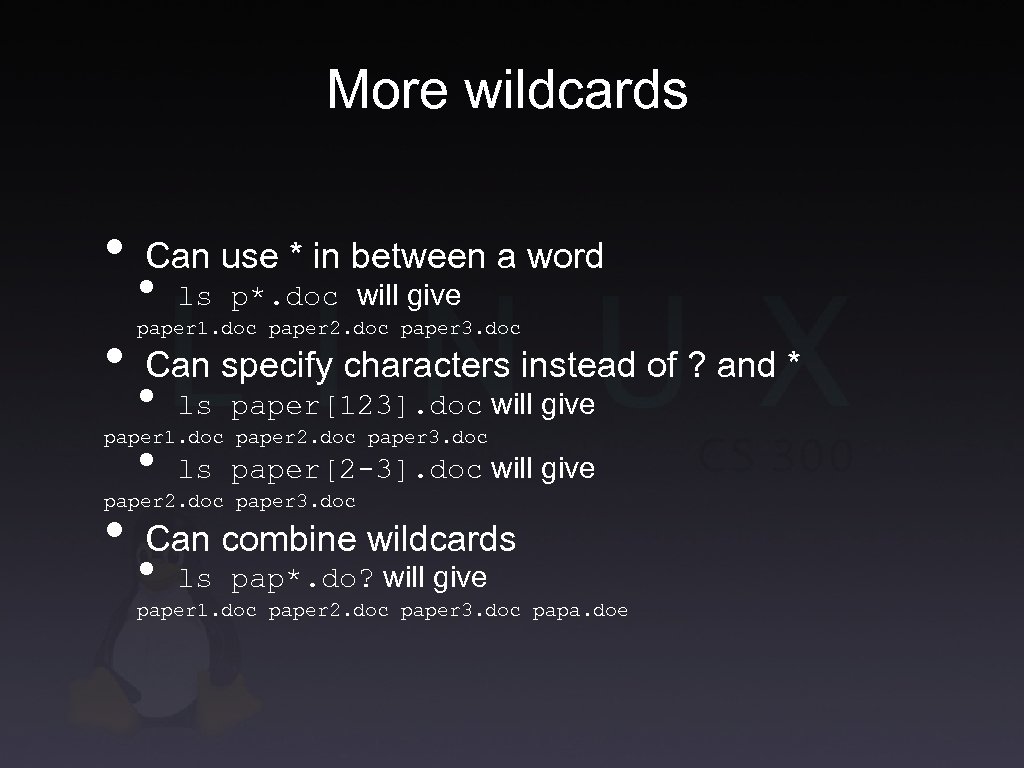 More wildcards

• Can use * in between a word
 • ls p*.doc will give
 paper1.doc paper2.doc paper3.doc
• Can specify characters instead of ? and *
 • ls paper[123].doc will give
 paper1.doc paper2.doc paper3.doc
 • ls paper[2-3].doc will give
 paper2.doc paper3.doc
• Can combine wildcards
 • ls pap*.do? will give
 paper1.doc paper2.doc paper3.doc papa.doe

LINUX
CS 300